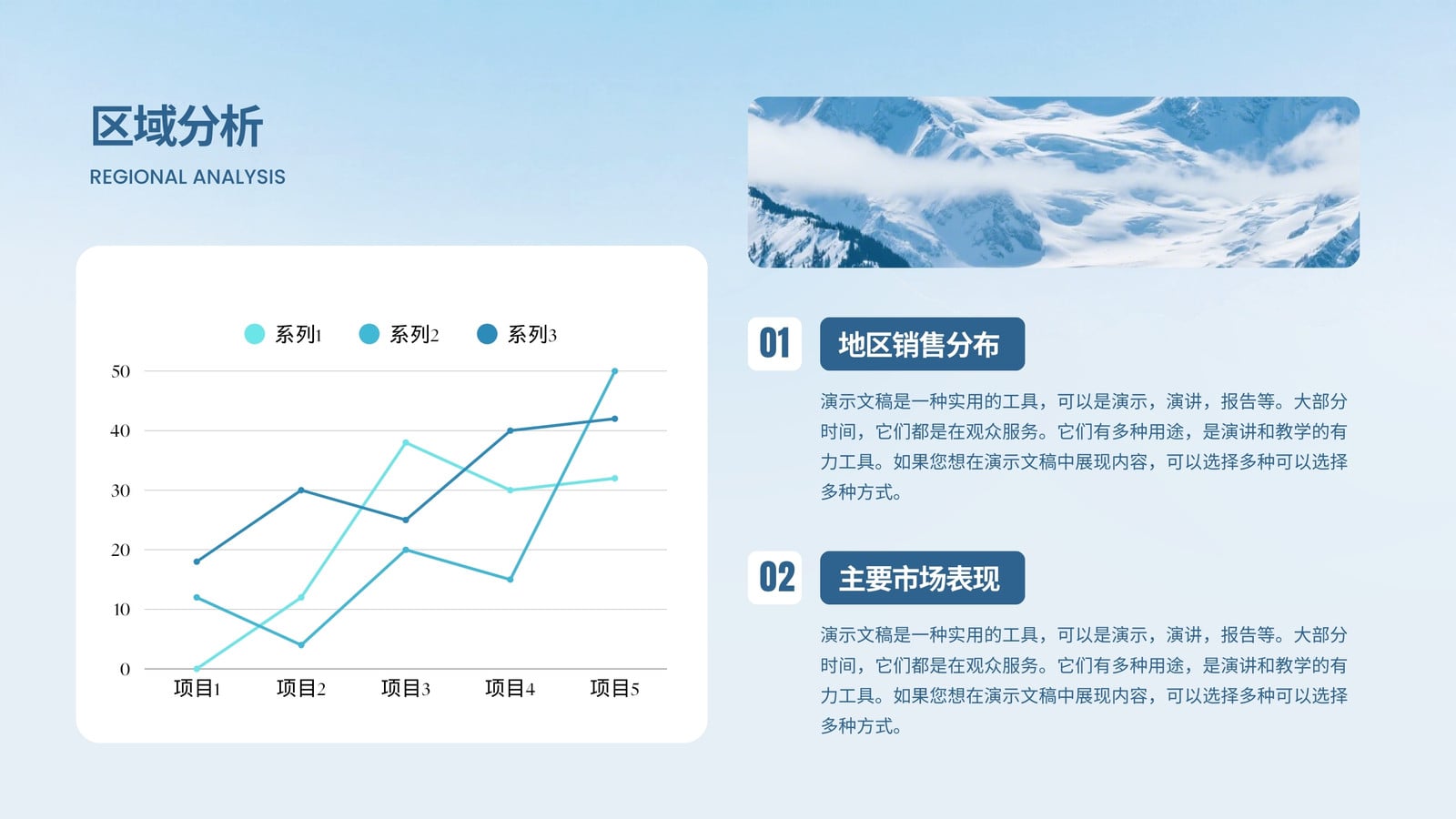 区域分析
REGIONAL ANALYSIS

系列1 系列2 系列3

50
40
30
20
10
0

项目1 项目2 项目3 项目4 项目5

01
地区销售分布
演示文稿是一种实用的工具，可以是演示，演讲，报告等。大部分时间，它们都是在观众服务。它们有多种用途，是演讲和教学的有力工具。如果您想在演示文稿中展现内容，可以选择多种可以选择多种方式。

02
主要市场表现
演示文稿是一种实用的工具，可以是演示，演讲，报告等。大部分时间，它们都是在观众服务。它们有多种用途，是演讲和教学的有力工具。如果您想在演示文稿中展现内容，可以选择多种可以选择多种方式。